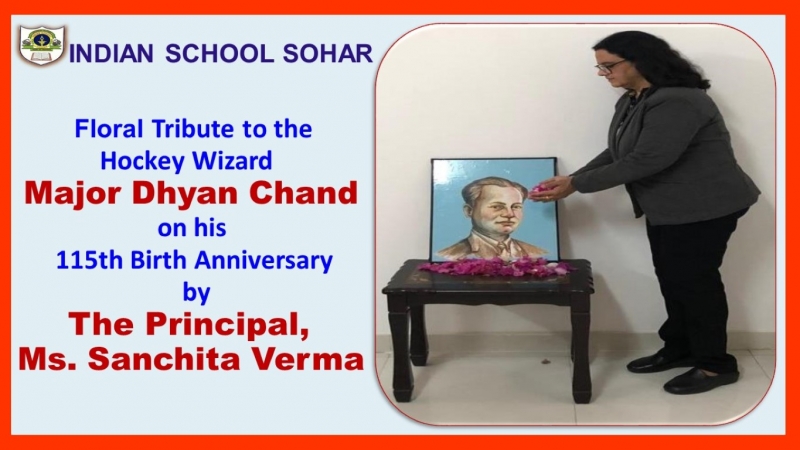 INDIAN SCHOOL SOHAR

Floral Tribute to the Hockey Wizard
Major Dhyan Chand
on his
115th Birth Anniversary
by
The Principal,
Ms. Sanchita Verma